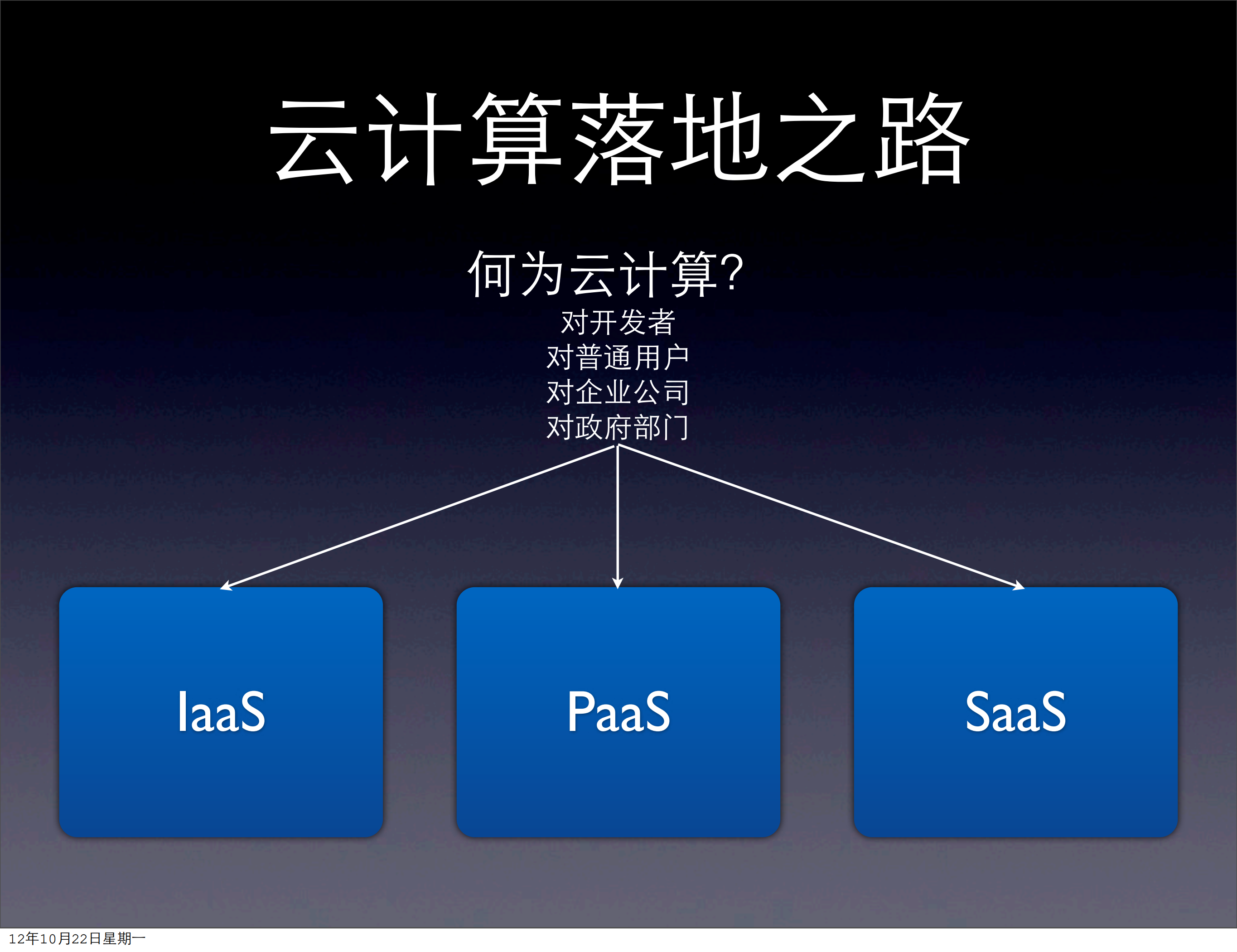 云计算落地之路

何为云计算?
对开发者
对普通用户
对企业公司
对政府部门

IaaS

PaaS

SaaS

12年10月22日星期一